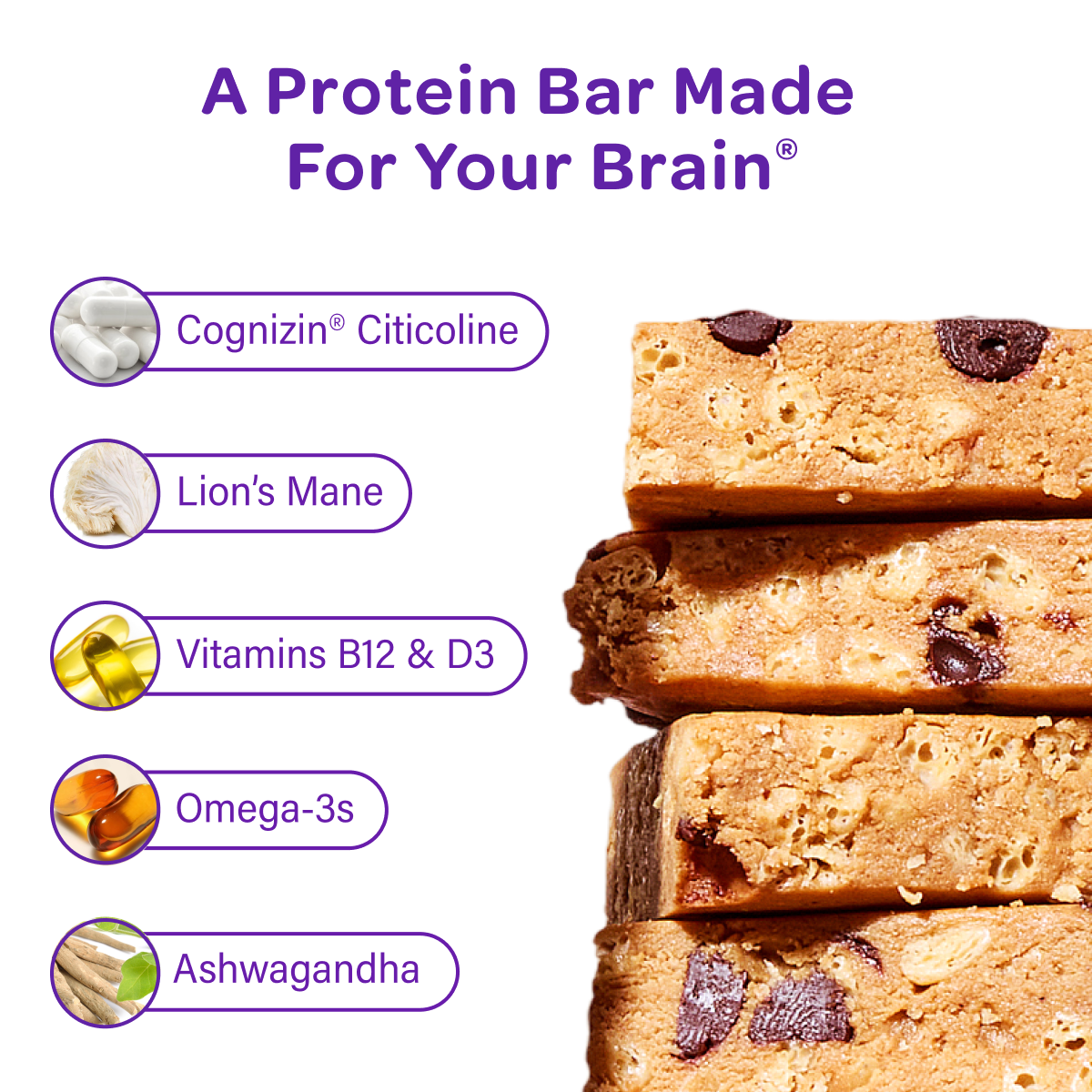 A Protein Bar Made For Your Brain®

Cognizin® Citicoline

Lion's Mane

Vitamins B12 & D3

Omega-3s

Ashwagandha